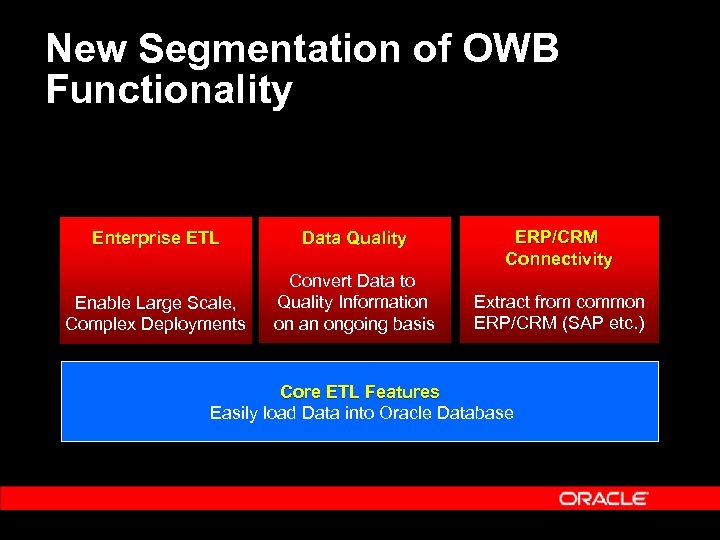 New Segmentation of OWB Functionality

Enterprise ETL

Enable Large Scale, Complex Deployments

Data Quality

Convert Data to Quality Information on an ongoing basis

ERP/CRM Connectivity

Extract from common ERP/CRM (SAP etc.)

Core ETL Features
Easily load Data into Oracle Database

ORACLE